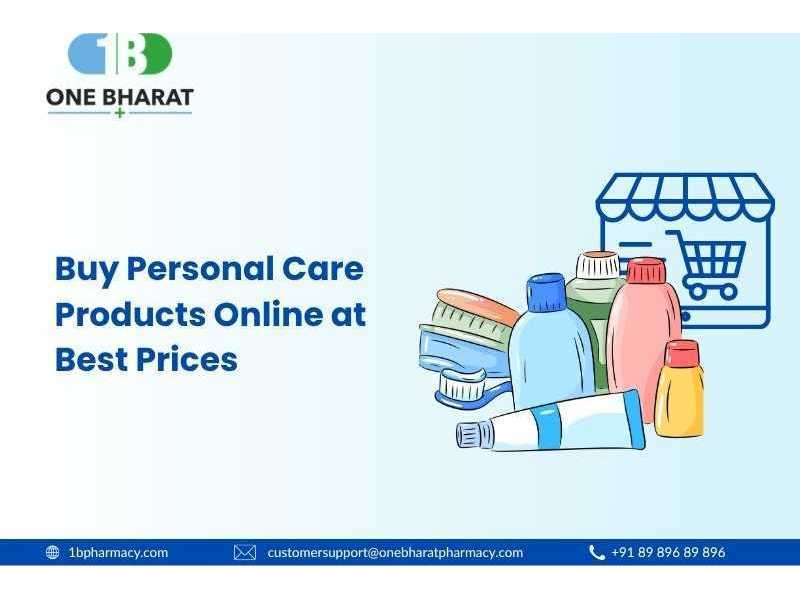 1B
ONE BHARAT

Buy Personal Care Products Online at Best Prices

1bpharmacy.com customersupport@onebharatpharmacy.com +91 89 896 89 896